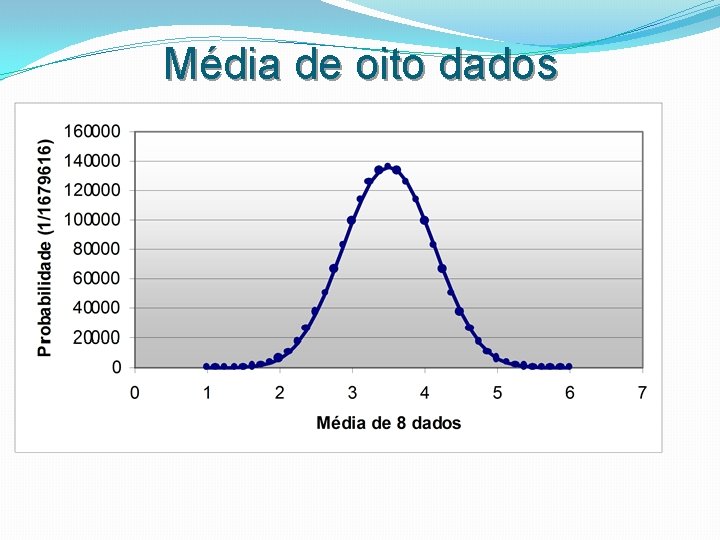 Média de oito dados

Probabilidade (1/1679616)

160000
140000
120000
100000
80000
60000
40000
20000
0

0 1 2 3 4 5 6 7

Média de 8 dados